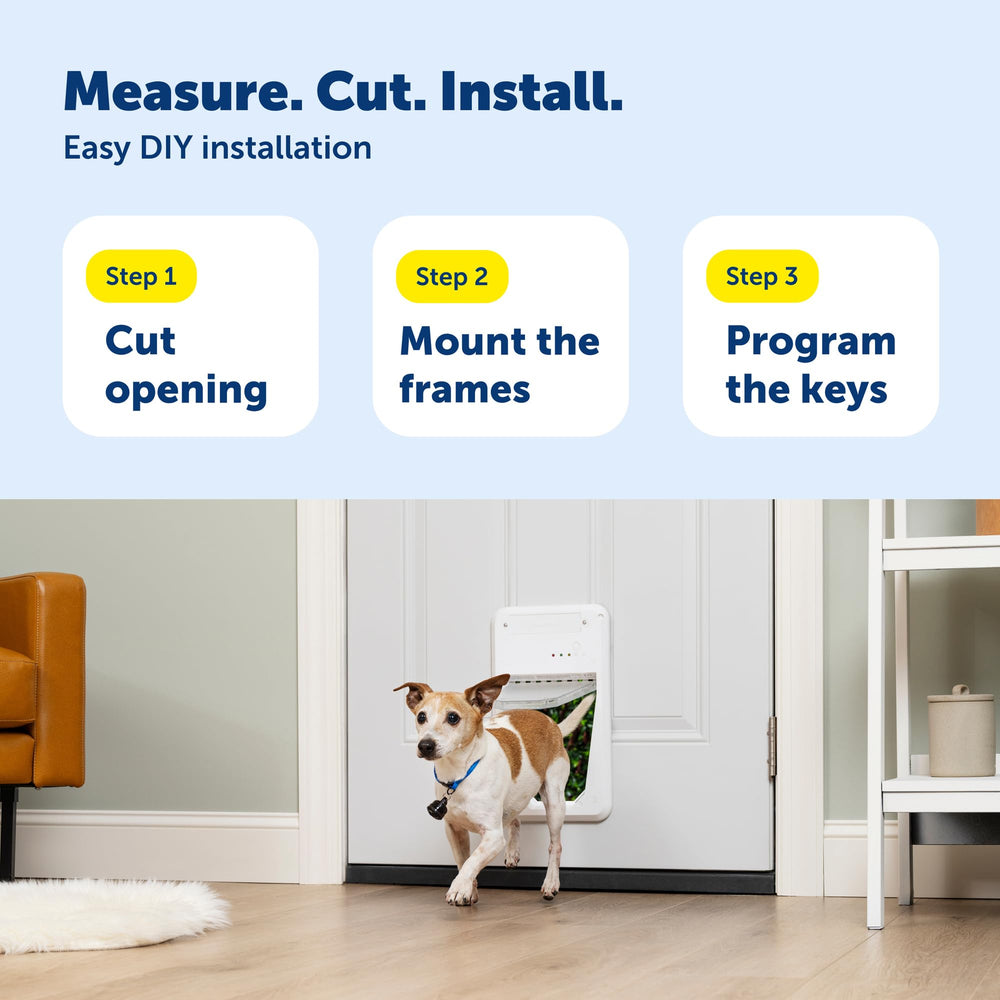 Measure. Cut. Install.
Easy DIY installation

Step 1
Cut opening

Step 2
Mount the frames

Step 3
Program the keys